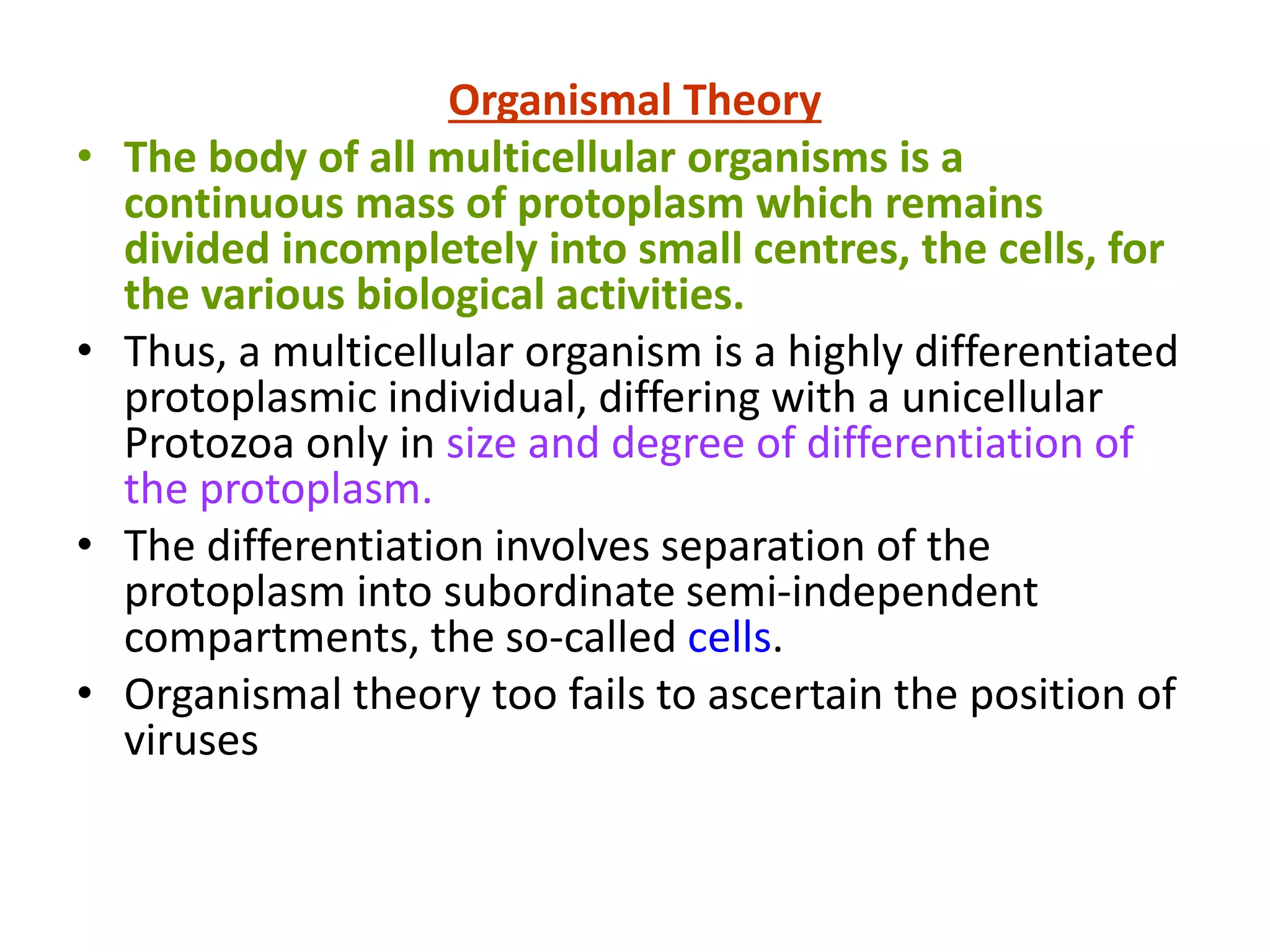 Organismal Theory

• The body of all multicellular organisms is a continuous mass of protoplasm which remains divided incompletely into small centres, the cells, for the various biological activities.

• Thus, a multicellular organism is a highly differentiated protoplasmic individual, differing with a unicellular Protozoa only in size and degree of differentiation of the protoplasm.

• The differentiation involves separation of the protoplasm into subordinate semi-independent compartments, the so-called cells.

• Organismal theory too fails to ascertain the position of viruses